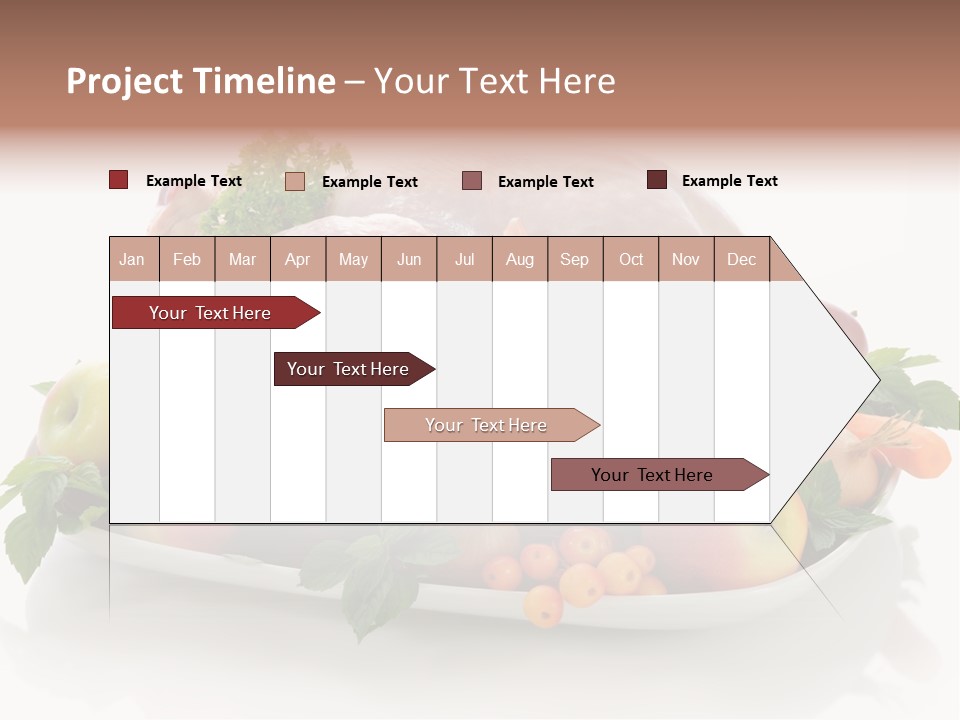 Project Timeline – Your Text Here

Example Text
Example Text
Example Text
Example Text

| Jan | Feb | Mar | Apr | May | Jun | Jul | Aug | Sep | Oct | Nov | Dec |
|---|---|---|---|---|---|---|---|---|---|---|---|

Your Text Here

Your Text Here

Your Text Here

Your Text Here